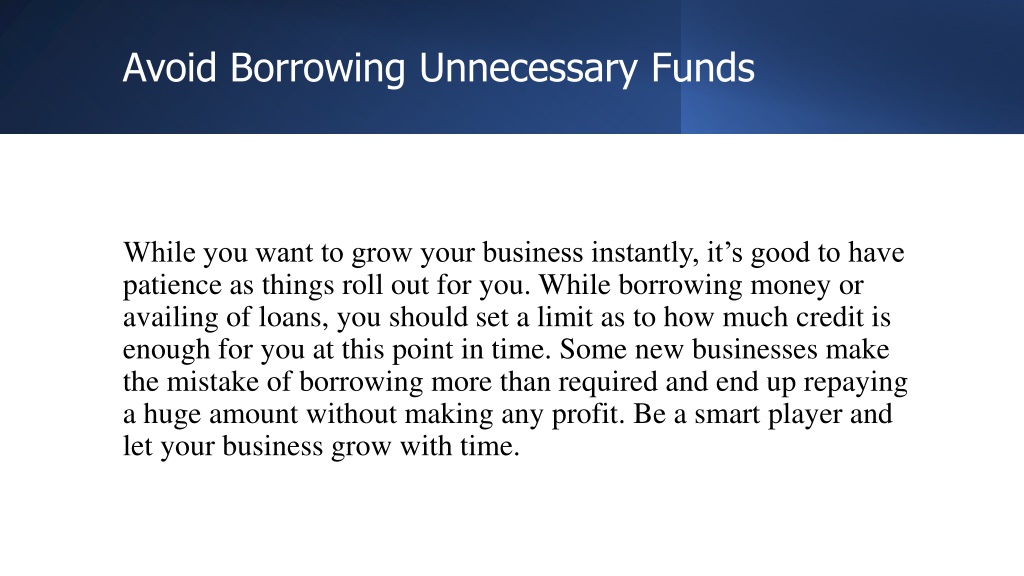 Avoid Borrowing Unnecessary Funds

While you want to grow your business instantly, it’s good to have patience as things roll out for you. While borrowing money or availing of loans, you should set a limit as to how much credit is enough for you at this point in time. Some new businesses make the mistake of borrowing more than required and end up repaying a huge amount without making any profit. Be a smart player and let your business grow with time.